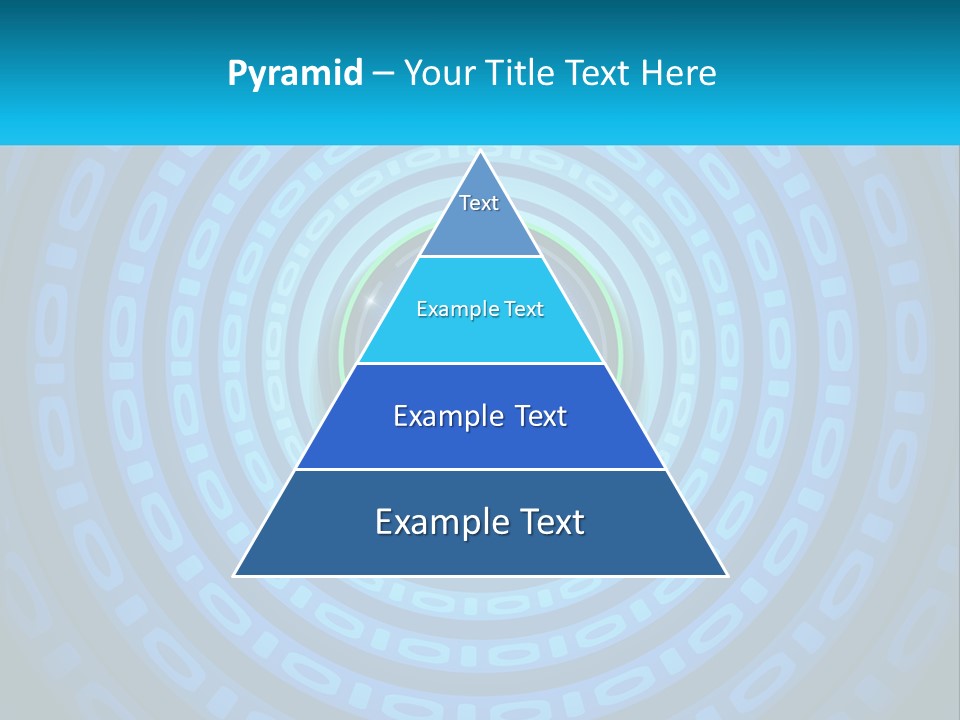 Pyramid – Your Title Text Here

Text

Example Text

Example Text

Example Text